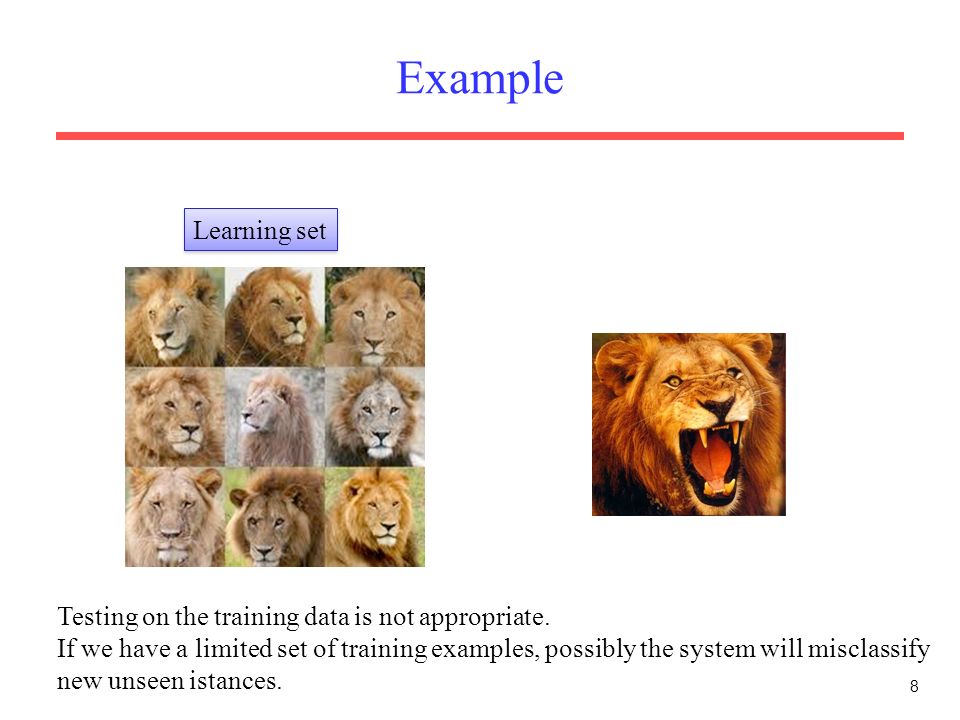 Example

Learning set

Testing on the training data is not appropriate.
If we have a limited set of training examples, possibly the system will misclassify new unseen istances.

8